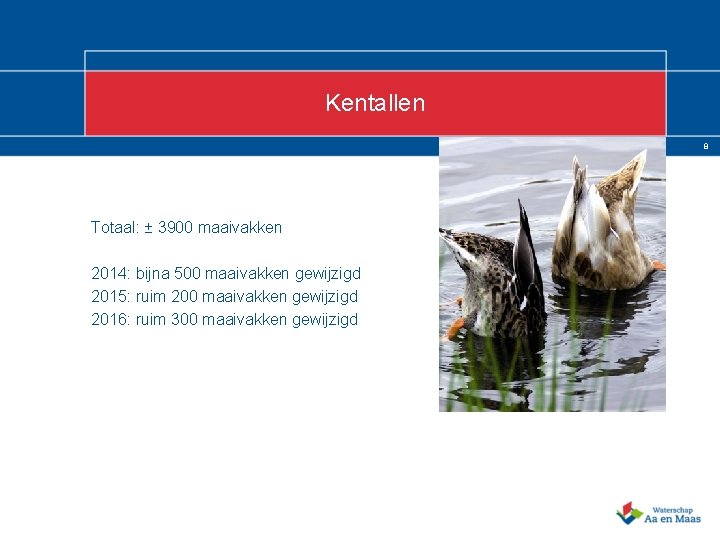 Kentallen

8

Totaal: ± 3900 maaivakken

2014: bijna 500 maaivakken gewijzigd
2015: ruim 200 maaivakken gewijzigd
2016: ruim 300 maaivakken gewijzigd

Waterschap
Aa en Maas